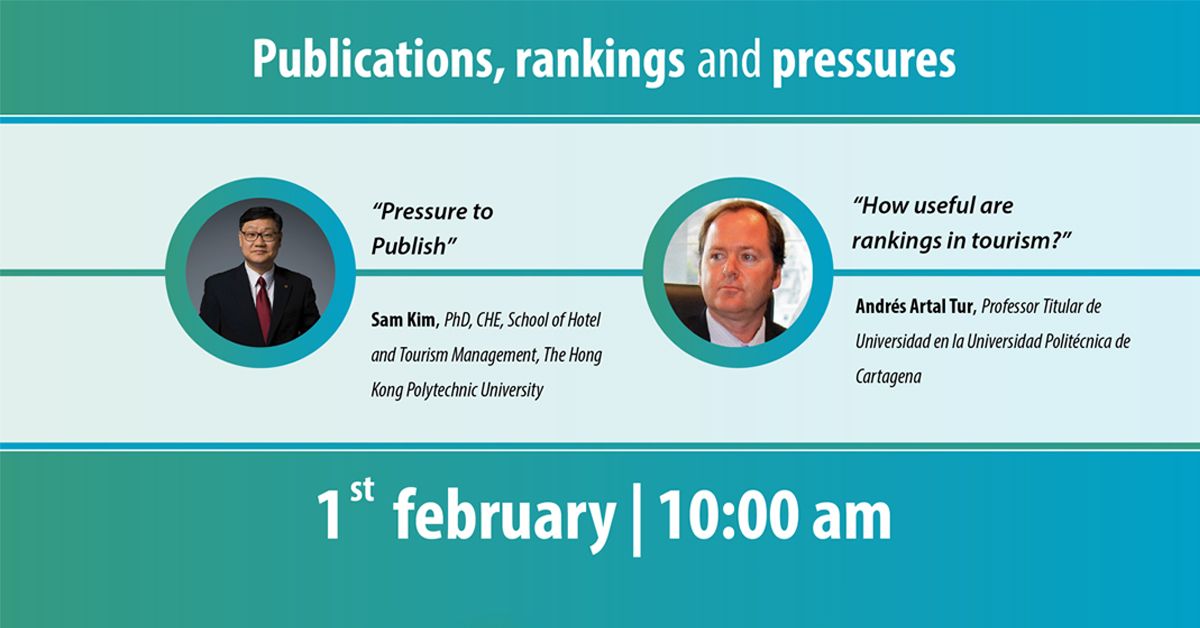 Publications, rankings and pressures

"Pressure to Publish"

Sam Kim, PhD, CHE, School of Hotel and Tourism Management, The Hong Kong Polytechnic University

"How useful are rankings in tourism?"

Andrés Artal Tur, Professor Titular de Universidad en la Universidad Politécnica de Cartagena

1$^{st}$ february | 10:00 am